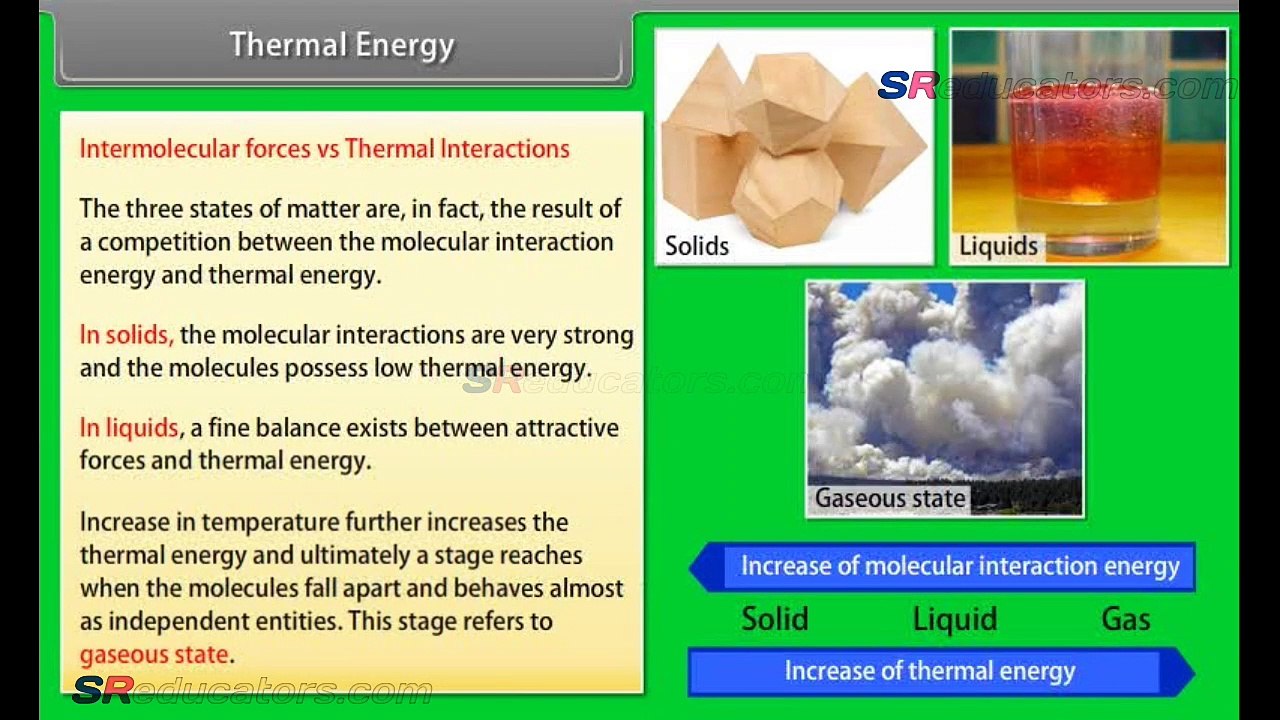 Thermal Energy

Intermolecular forces vs Thermal Interactions

The three states of matter are, in fact, the result of a competition between the molecular interaction energy and thermal energy.

In solids, the molecular interactions are very strong and the molecules possess low thermal energy.

In liquids, a fine balance exists between attractive forces and thermal energy.

Increase in temperature further increases the thermal energy and ultimately a stage reaches when the molecules fall apart and behaves almost as independent entities. This stage refers to gaseous state.

SReducators.com

SReducators.com

SReducators.com

Solids

Liquids

Gaseous state

Increase of molecular interaction energy

Solid Liquid Gas

Increase of thermal energy